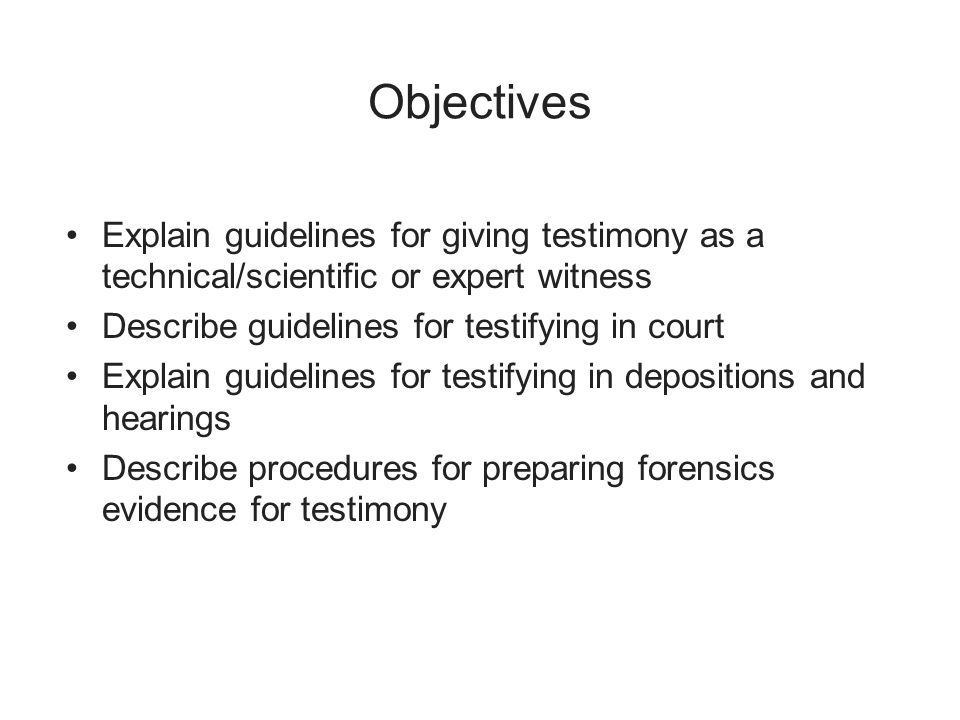 Objectives

• Explain guidelines for giving testimony as a technical/scientific or expert witness
• Describe guidelines for testifying in court
• Explain guidelines for testifying in depositions and hearings
• Describe procedures for preparing forensics evidence for testimony